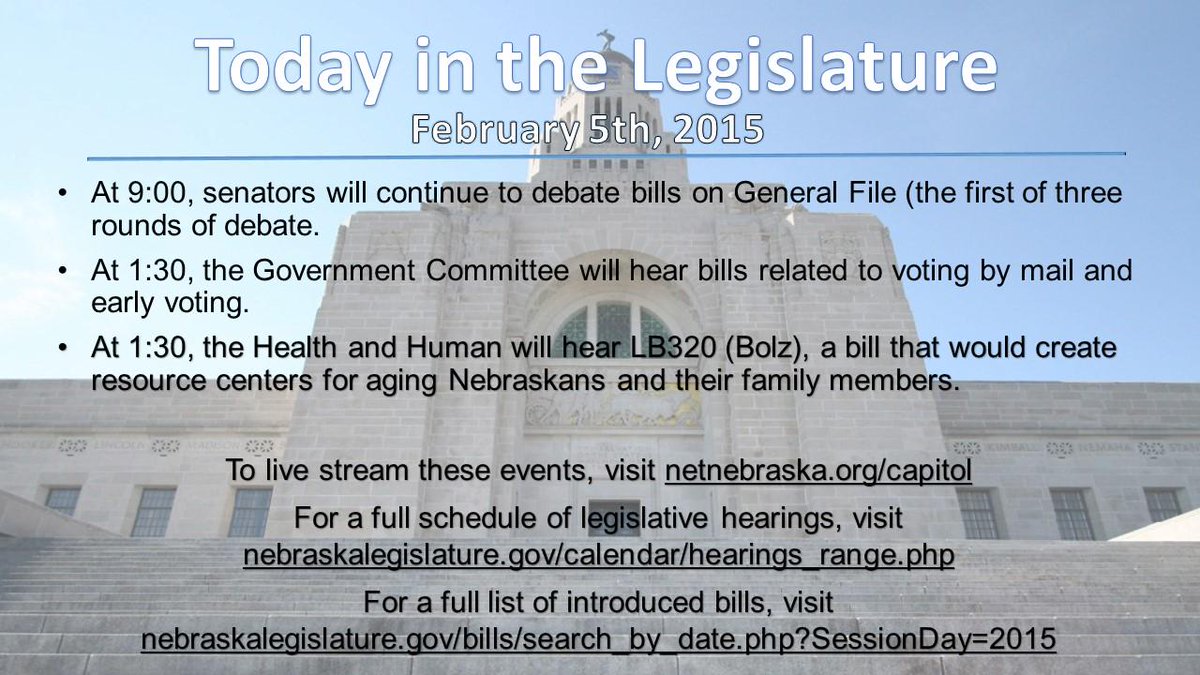 Today in the Legislature
February 5th, 2015

• At 9:00, senators will continue to debate bills on General File (the first of three rounds of debate.

• At 1:30, the Government Committee will hear bills related to voting by mail and early voting.

• At 1:30, the Health and Human will hear LB320 (Bolz), a bill that would create resource centers for aging Nebraskans and their family members.

To live stream these events, visit netnebraska.org/capitol

For a full schedule of legislative hearings, visit nebraskalegislature.gov/calendar/hearings_range.php

For a full list of introduced bills, visit nebraskalegislature.gov/bills/search_by_date.php?SessionDay=2015